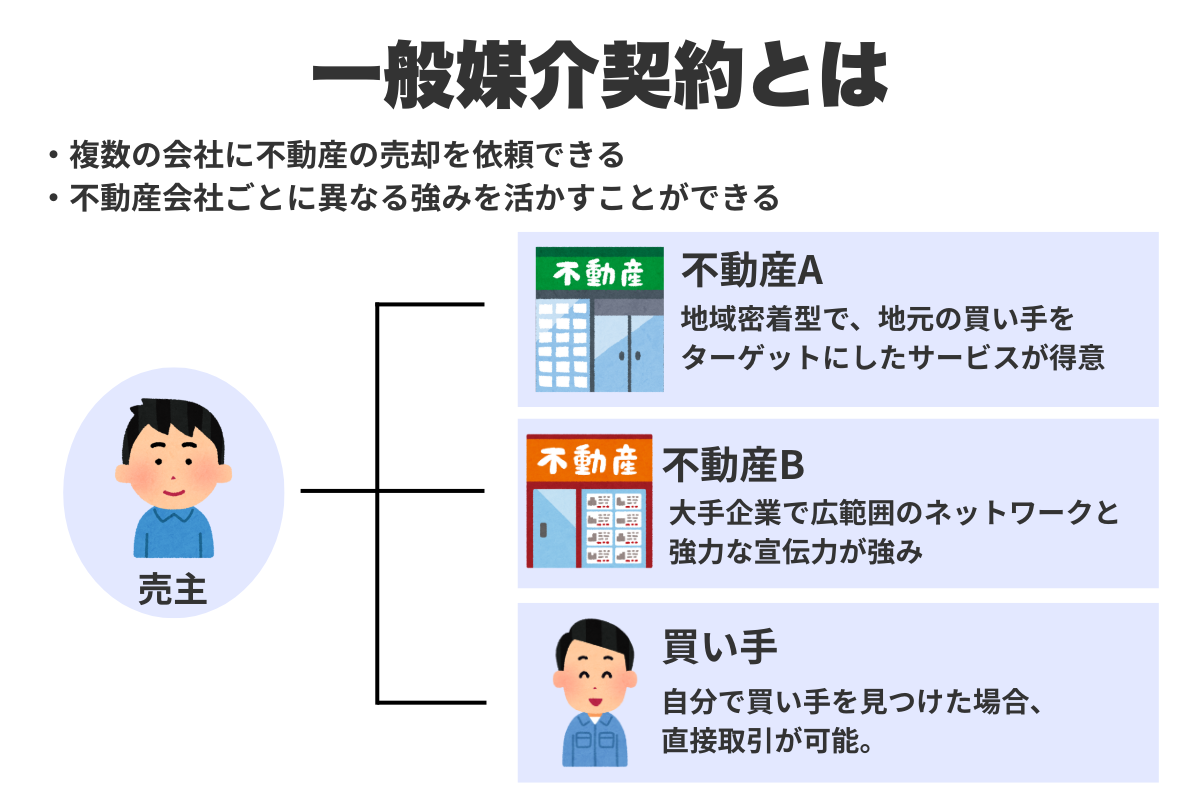 一般媒介契約とは

・複数の会社に不動産の売却を依頼できる
・不動産会社ごとに異なる強みを活かすことができる

売主

不動産

不動産A
地域密着型で、地元の買い手をターゲットにしたサービスが得意

不動産

不動産B
大手企業で広範囲のネットワークと強力な宣伝力が強み

買い手
自分で買い手を見つけた場合、直接取引が可能。